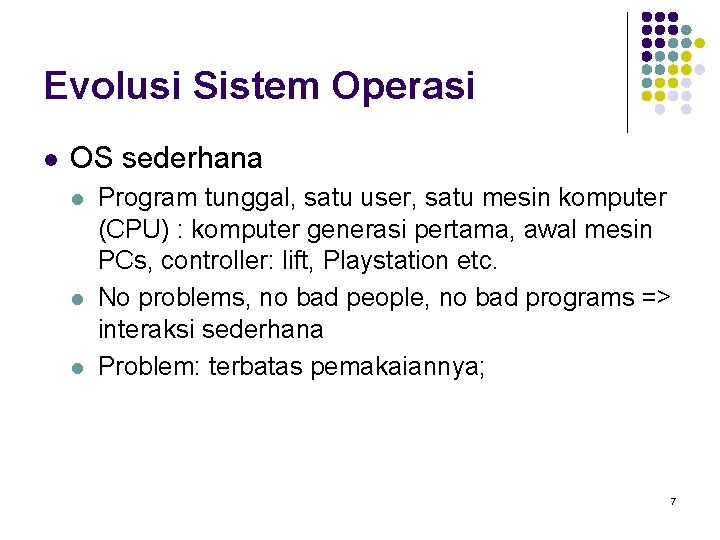 Evolusi Sistem Operasi

- OS sederhana
  - Program tunggal, satu user, satu mesin komputer (CPU) : komputer generasi pertama, awal mesin PCs, controller: lift, Playstation etc.
  - No problems, no bad people, no bad programs => interaksi sederhana
  - Problem: terbatas pemakaiannya;

7